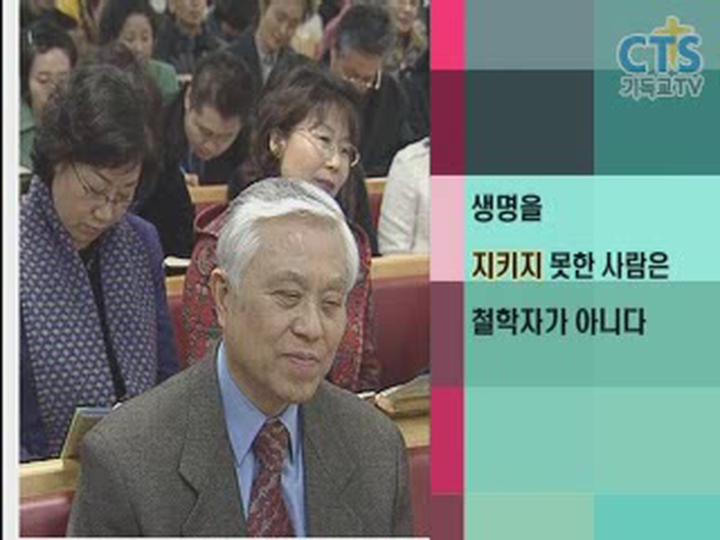 CTS
기독교TV

생명을

지키지 못한 사람은

철학자가 아니다